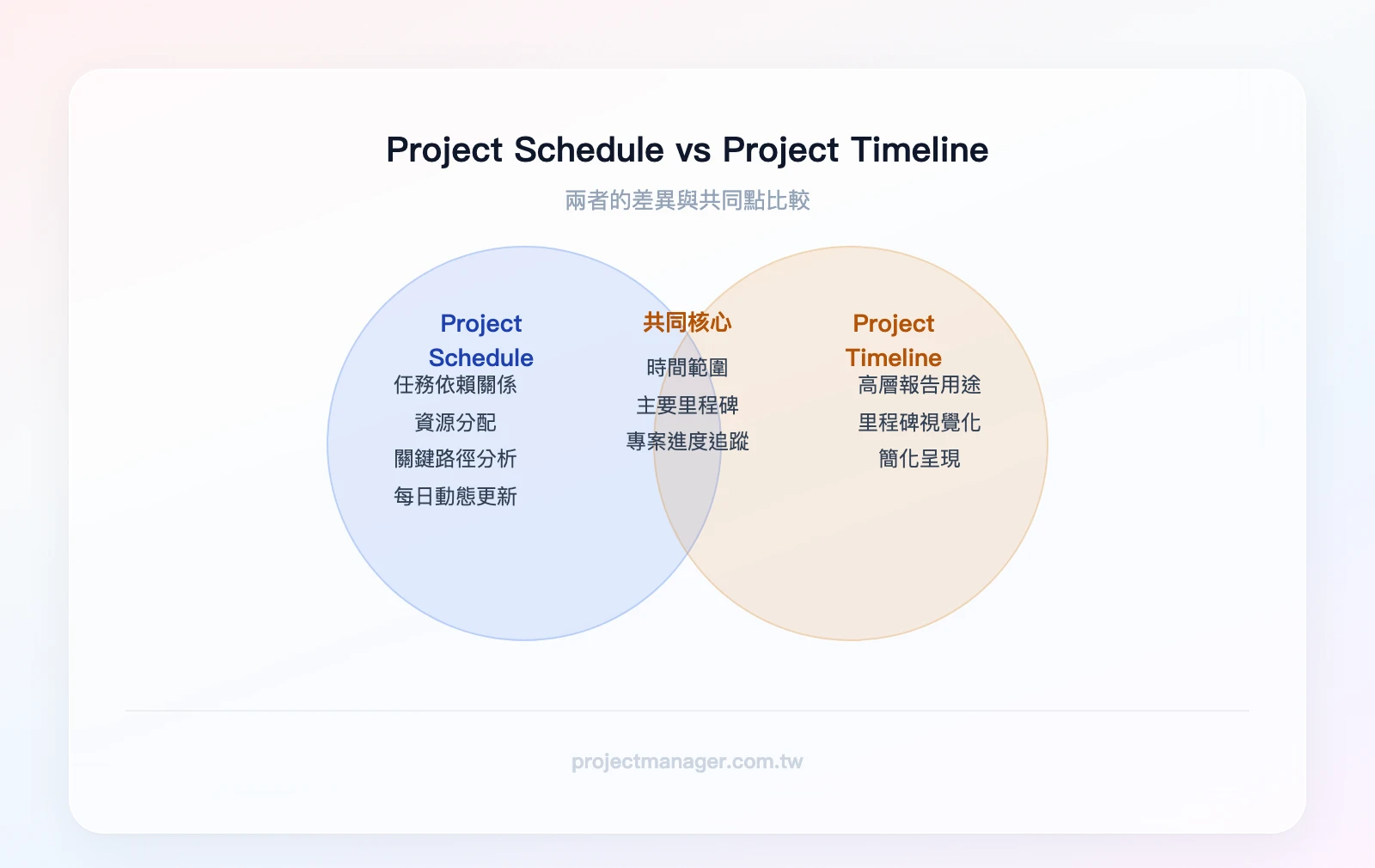 Project Schedule vs Project Timeline

兩者的差異與共同點比較

Project Schedule
任務依賴關係
資源分配
關鍵路徑分析
每日動態更新

共同核心
時間範圍
主要里程碑
專案進度追蹤

Project Timeline
高層報告用途
里程碑視覺化
簡化呈現

projectmanager.com.tw